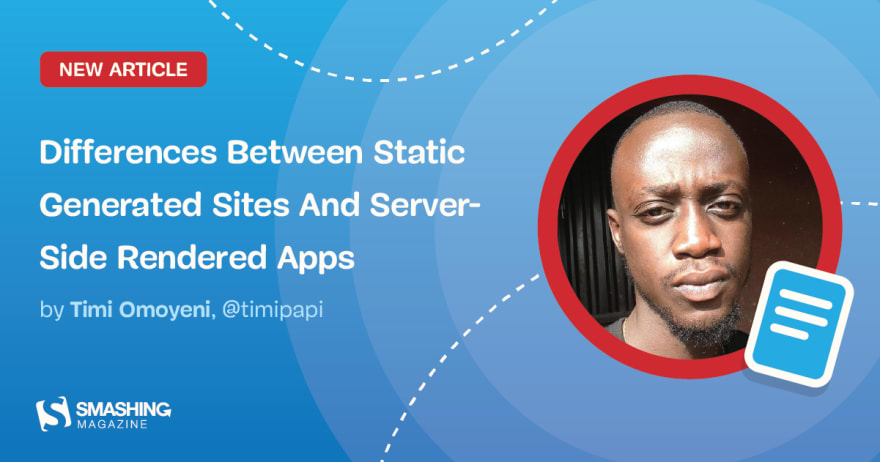 NEW ARTICLE

Differences Between Static Generated Sites And Server-Side Rendered Apps

by Timi Omoyeni, @timipapi

SMASHING MAGAZINE